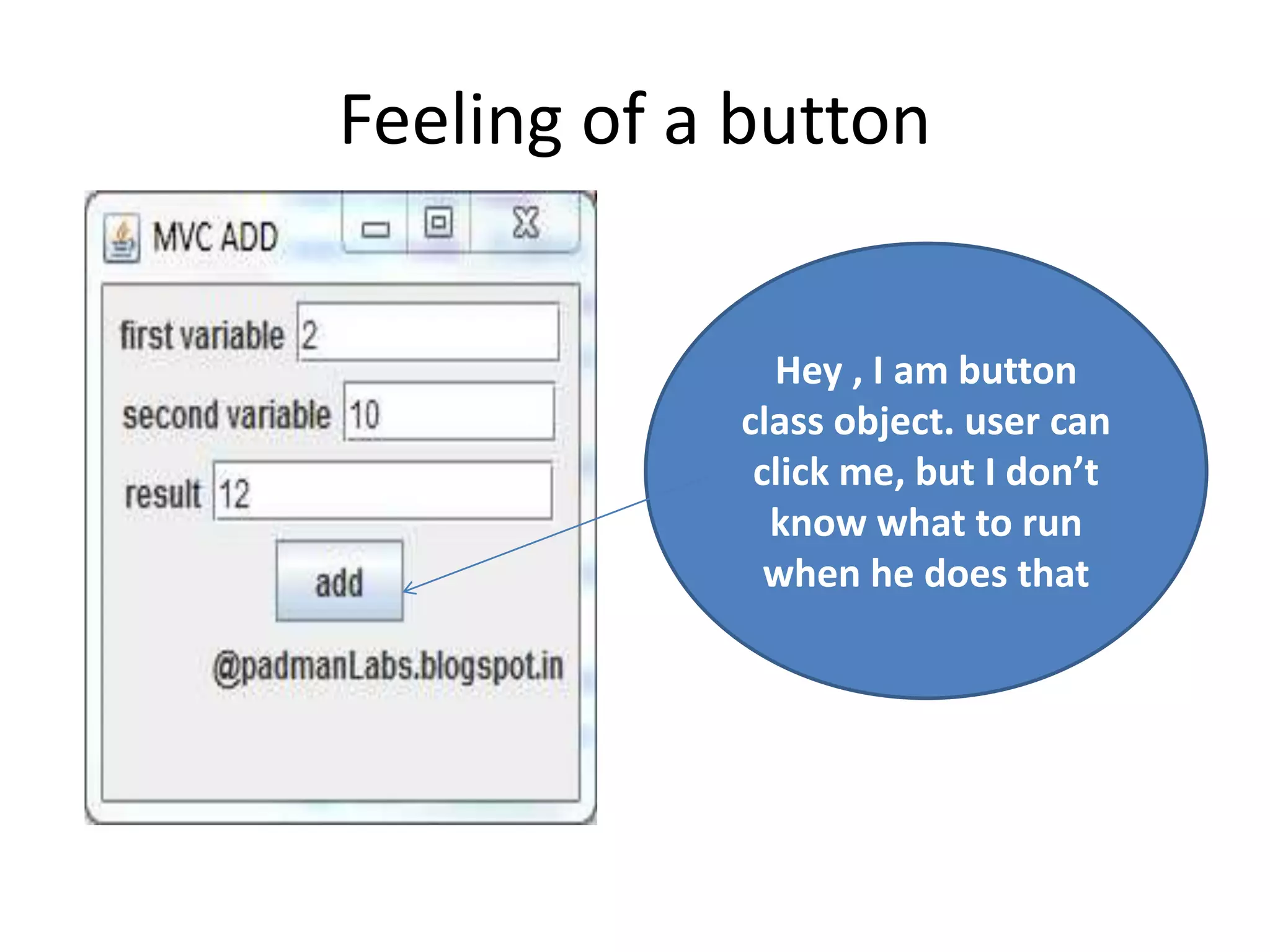 Feeling of a button

MVC ADD

first variable 2

second variable 10

result 12

add

@padmanLabs.blogspot.in

Hey , I am button class object. user can click me, but I don't know what to run when he does that